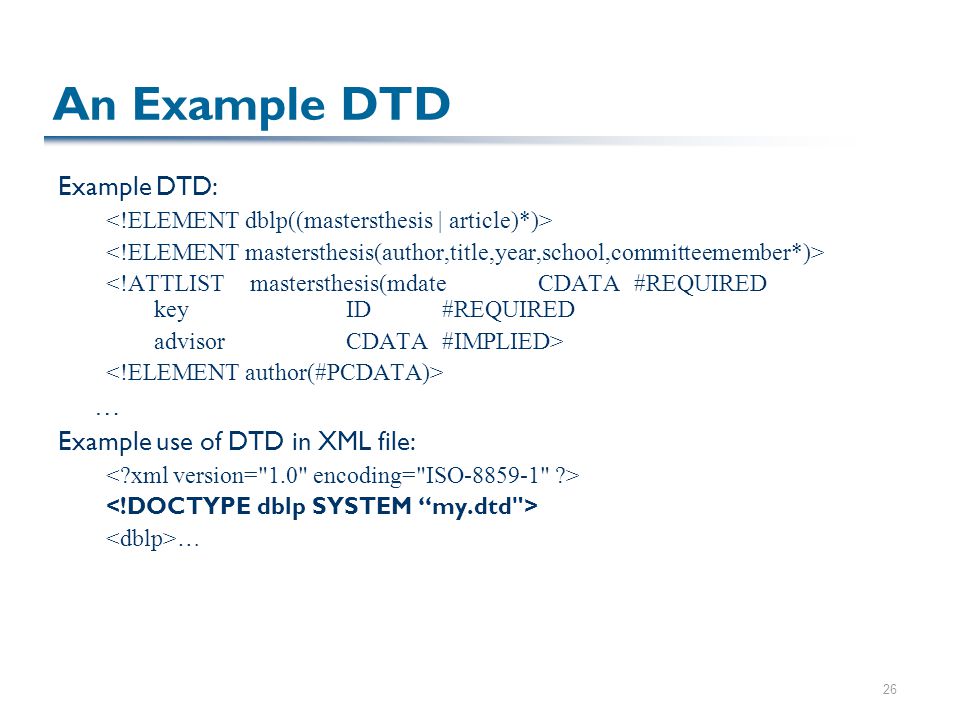 An Example DTD

Example DTD:

<!ELEMENT dblp((mastersthesis | article)*)>

<!ELEMENT mastersthesis(author,title,year,school,committeemember*)>

<!ATTLIST mastersthesis(mdate CDATA #REQUIRED
key ID #REQUIRED
advisor CDATA #IMPLIED>

<!ELEMENT author(#PCDATA)>

…

Example use of DTD in XML file:

<?xml version="1.0" encoding="ISO-8859-1" ?>

<!DOCTYPE dblp SYSTEM “my.dtd">

<dblp>…

26